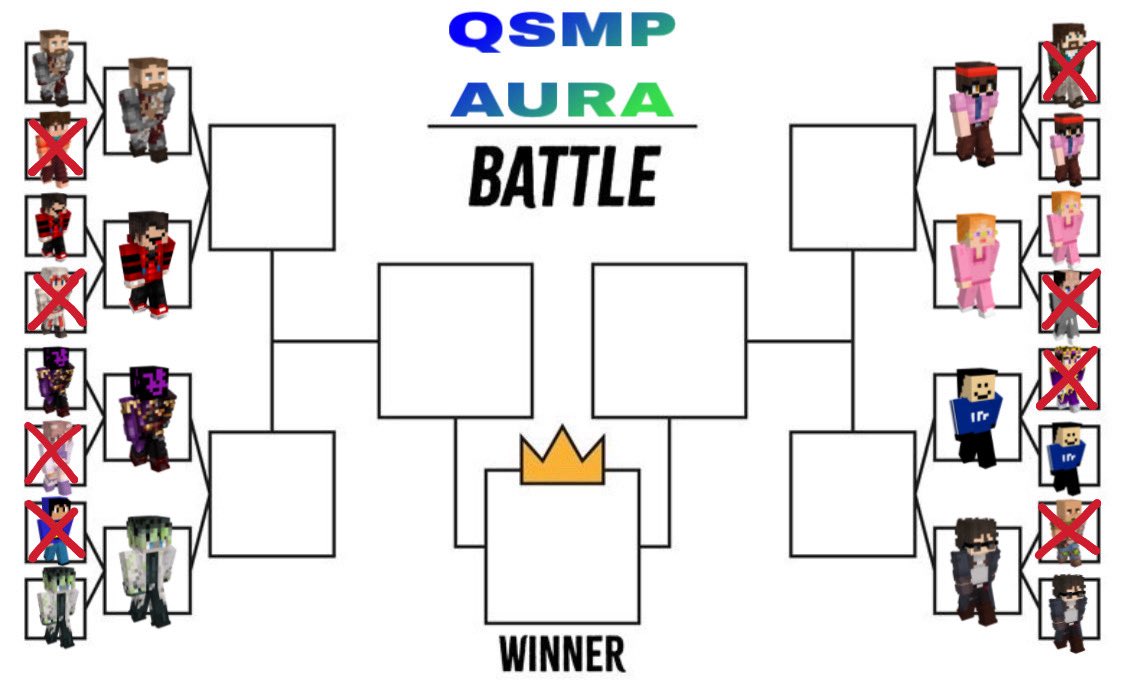 QSMP
AURA
BATTLE

WINNER